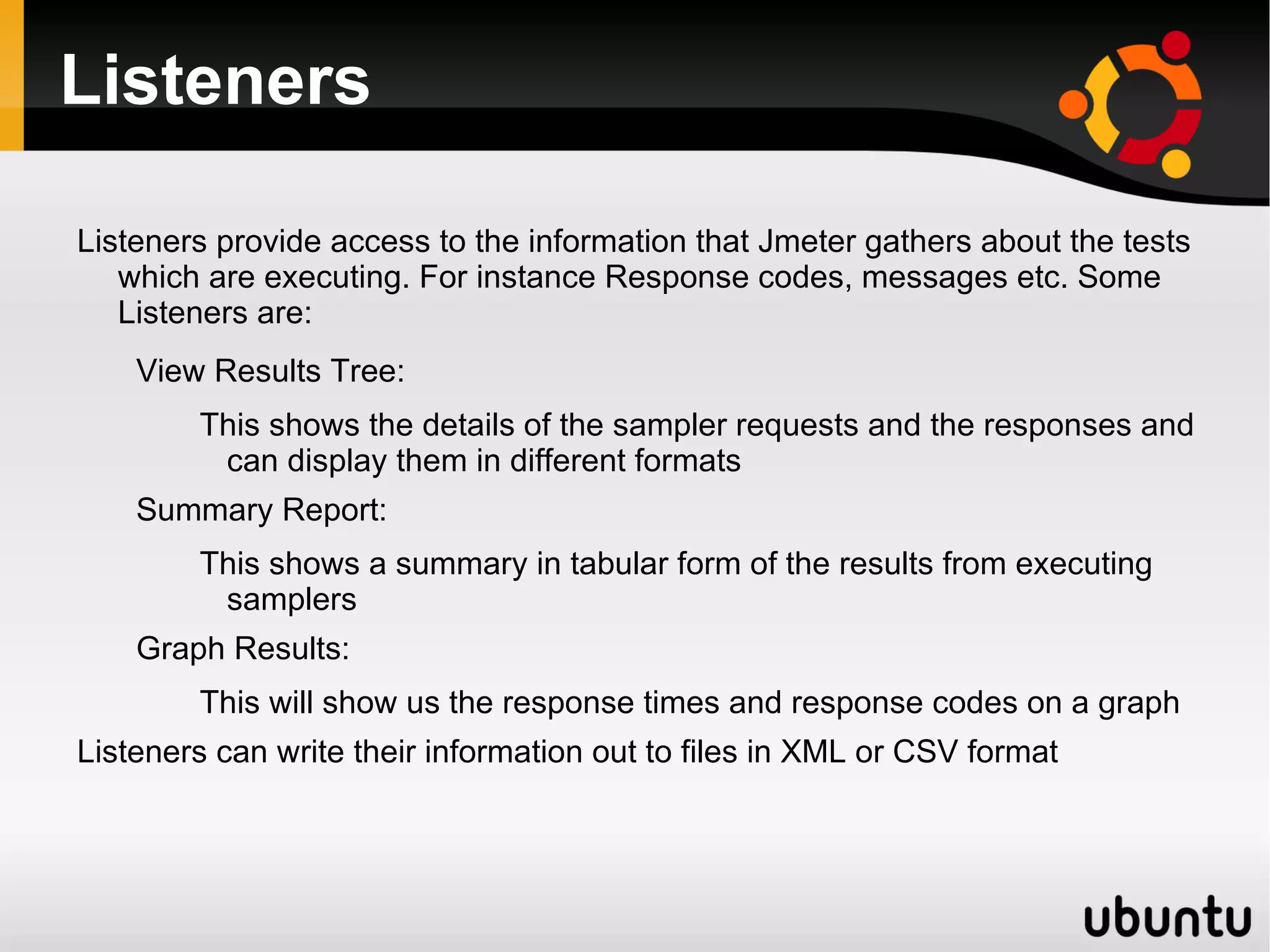 Listeners

Listeners provide access to the information that Jmeter gathers about the tests which are executing. For instance Response codes, messages etc. Some Listeners are:

View Results Tree:

This shows the details of the sampler requests and the responses and can display them in different formats

Summary Report:

This shows a summary in tabular form of the results from executing samplers

Graph Results:

This will show us the response times and response codes on a graph

Listeners can write their information out to files in XML or CSV format

ubuntu